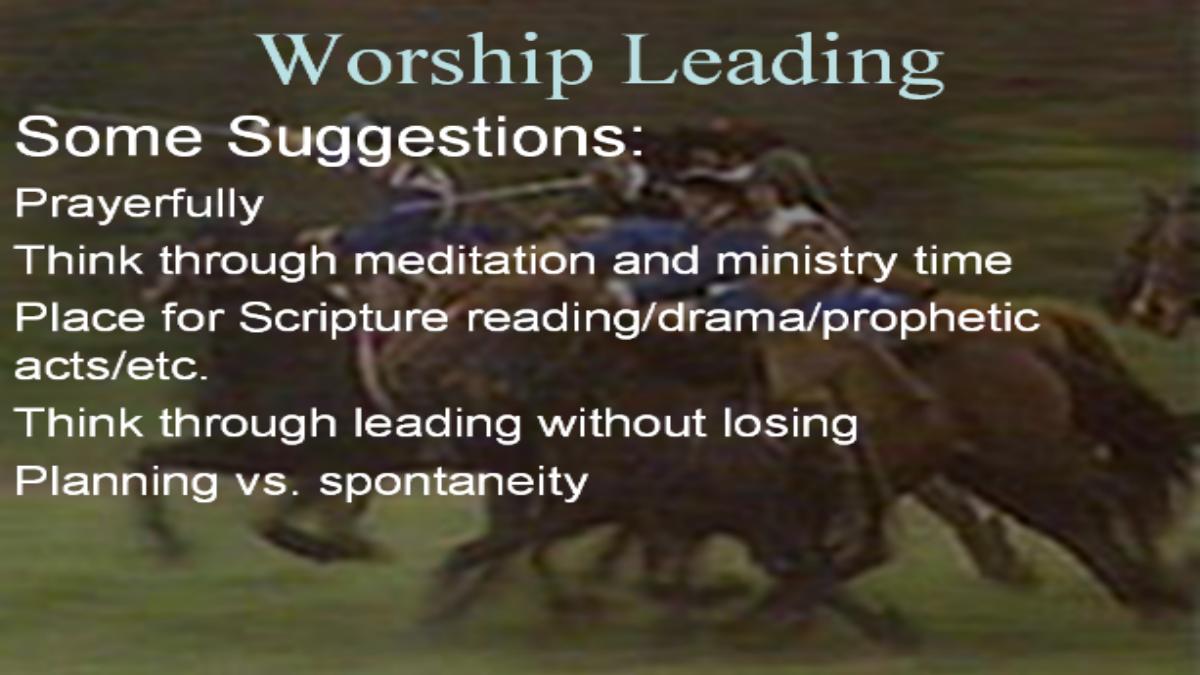 Worship Leading

Some Suggestions:

Prayerfully

Think through meditation and ministry time

Place for Scripture reading/drama/prophetic acts/etc.

Think through leading without losing

Planning vs. spontaneity